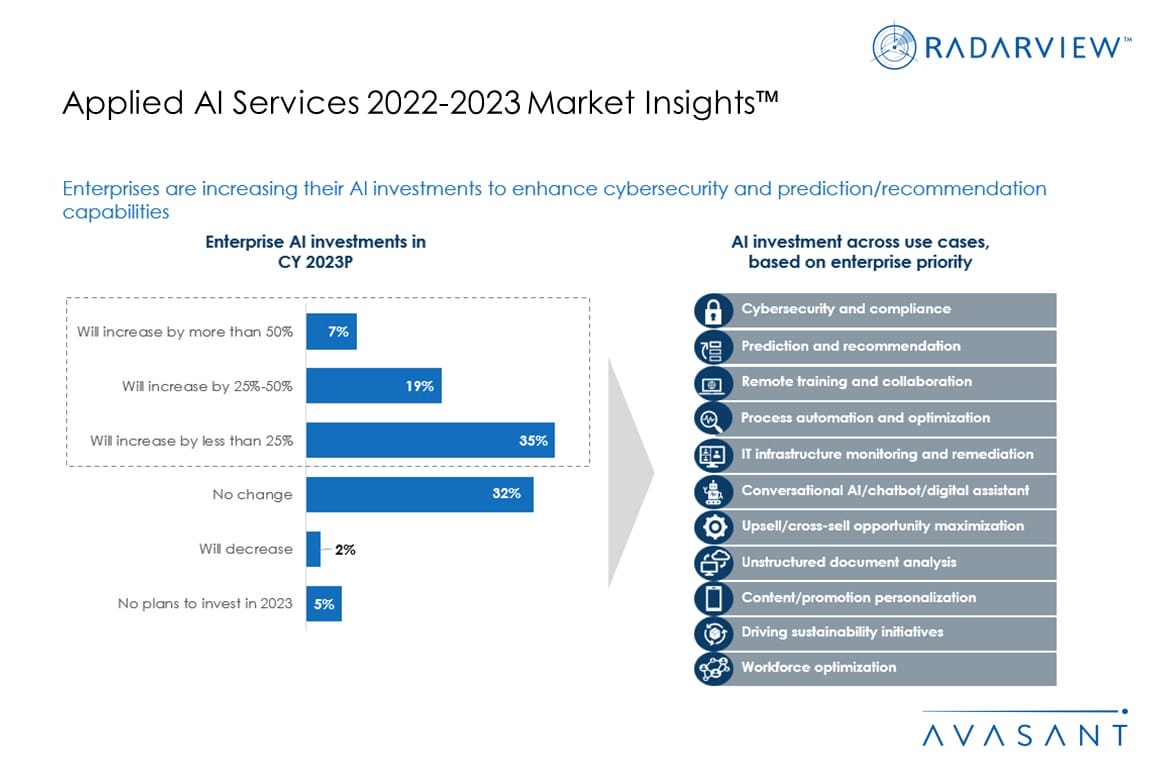 RADARVIEW™

Applied AI Services 2022-2023 Market Insights™

Enterprises are increasing their AI investments to enhance cybersecurity and prediction/recommendation capabilities

Enterprise AI investments in CY 2023P

Will increase by more than 50% 7%
Will increase by 25%-50% 19%
Will increase by less than 25% 35%
No change 32%
Will decrease 2%
No plans to invest in 2023 5%

AI investment across use cases, based on enterprise priority

Cybersecurity and compliance
Prediction and recommendation
Remote training and collaboration
Process automation and optimization
IT infrastructure monitoring and remediation
Conversational AI/chatbot/digital assistant
Upsell/cross-sell opportunity maximization
Unstructured document analysis
Content/promotion personalization
Driving sustainability initiatives
Workforce optimization

AVASANT